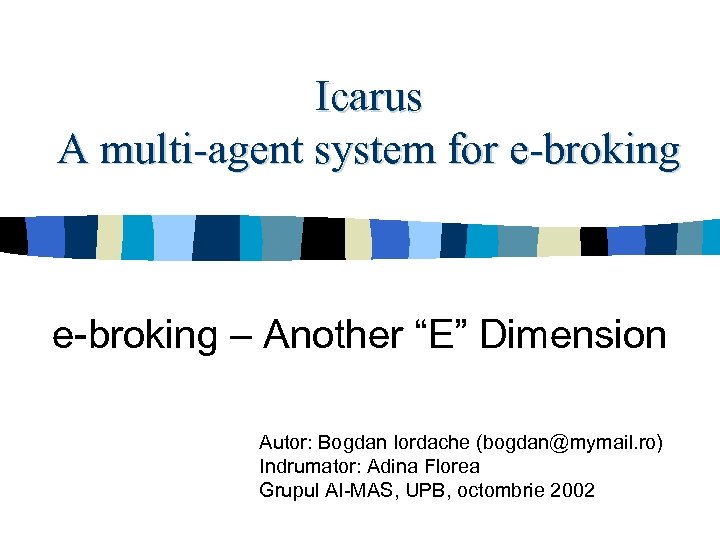 Icarus
A multi-agent system for e-broking

e-broking – Another “E” Dimension

Autor: Bogdan Iordache (bogdan@mymail.ro)
Indrumator: Adina Florea
Grupul AI-MAS, UPB, octombrie 2002